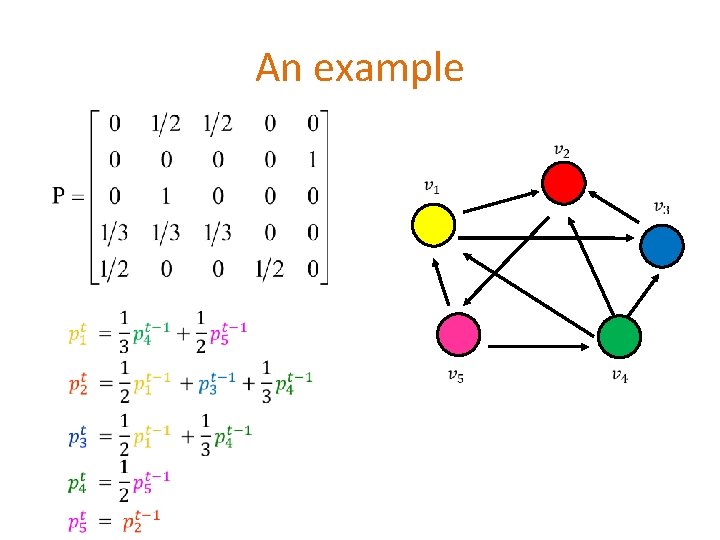 An example

$P = \begin{bmatrix} 0 & 1/2 & 1/2 & 0 & 0 \\ 0 & 0 & 0 & 0 & 1 \\ 0 & 1 & 0 & 0 & 0 \\ 1/3 & 1/3 & 1/3 & 0 & 0 \\ 1/2 & 0 & 0 & 1/2 & 0 \end{bmatrix}$

$p_1^t = \frac{1}{3}p_4^{t-1} + \frac{1}{2}p_5^{t-1}$

$p_2^t = \frac{1}{2}p_1^{t-1} + p_3^{t-1} + \frac{1}{3}p_4^{t-1}$

$p_3^t = \frac{1}{2}p_1^{t-1} + \frac{1}{3}p_4^{t-1}$

$p_4^t = \frac{1}{2}p_5^{t-1}$

$p_5^t = p_2^{t-1}$

$v_1$

$v_2$

$v_3$

$v_5$

$v_4$